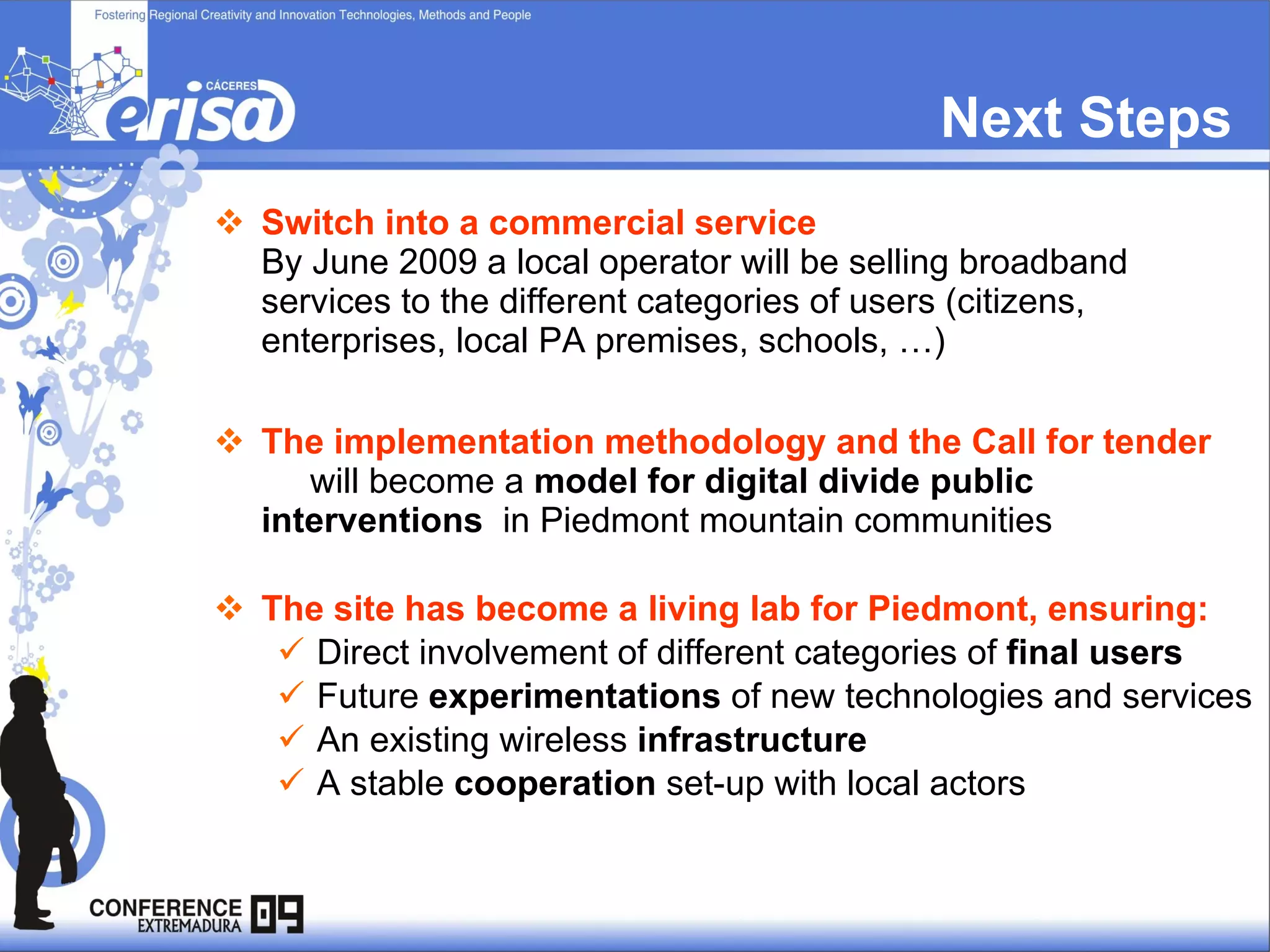 Fostering Regional Creativity and Innovation Technologies, Methods and People

CÁCERES

erisa

Next Steps

❖ Switch into a commercial service
By June 2009 a local operator will be selling broadband services to the different categories of users (citizens, enterprises, local PA premises, schools, …)

❖ The implementation methodology and the Call for tender will become a model for digital divide public interventions in Piedmont mountain communities

❖ The site has become a living lab for Piedmont, ensuring:
✓ Direct involvement of different categories of final users
✓ Future experimentations of new technologies and services
✓ An existing wireless infrastructure
✓ A stable cooperation set-up with local actors

CONFERENCE EXTREMADURA 09